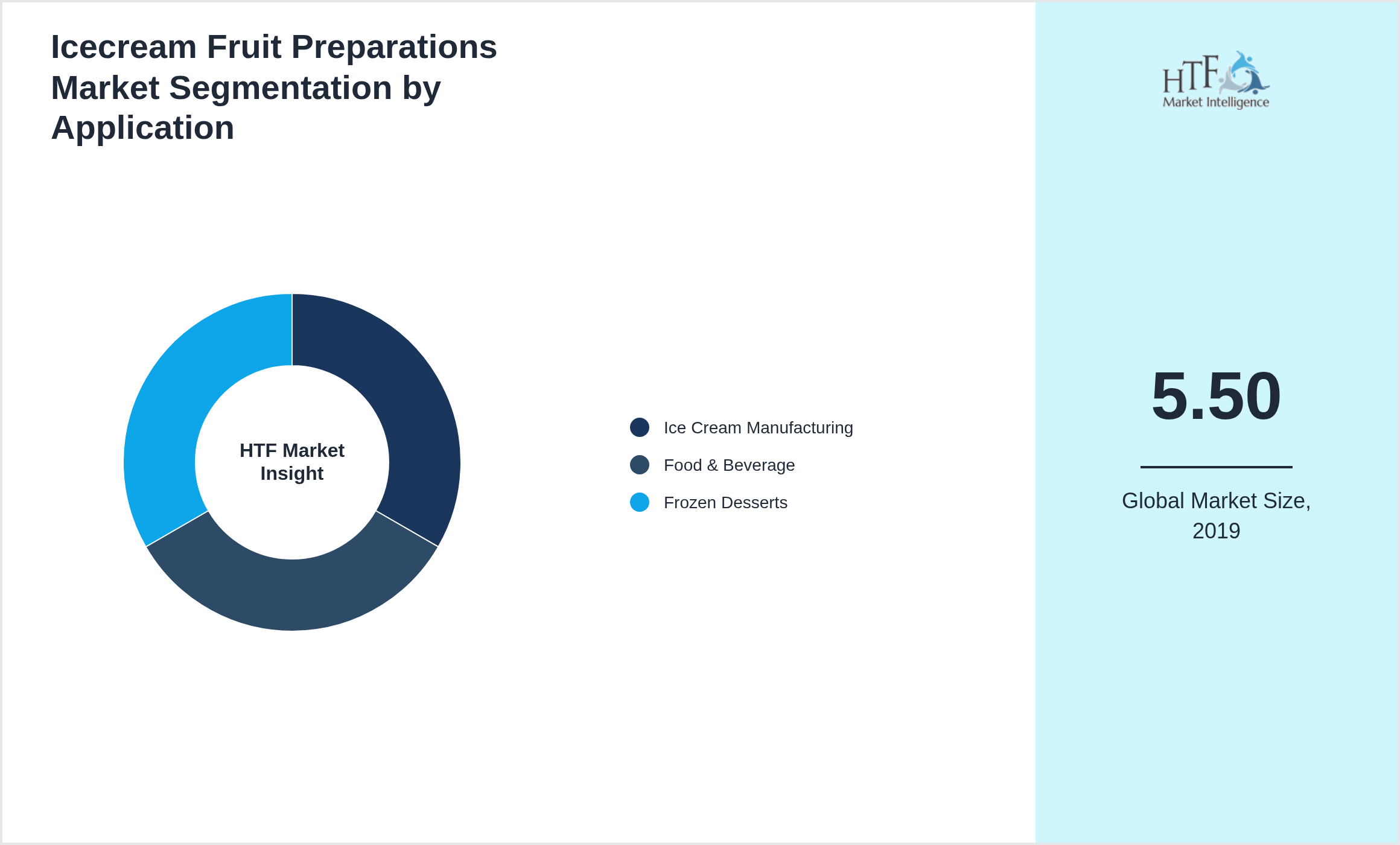 Icecream Fruit Preparations Market Segmentation by Application

HTF Market Insight

Ice Cream Manufacturing
Food & Beverage
Frozen Desserts

HTF Market Intelligence

5.50

Global Market Size, 2019